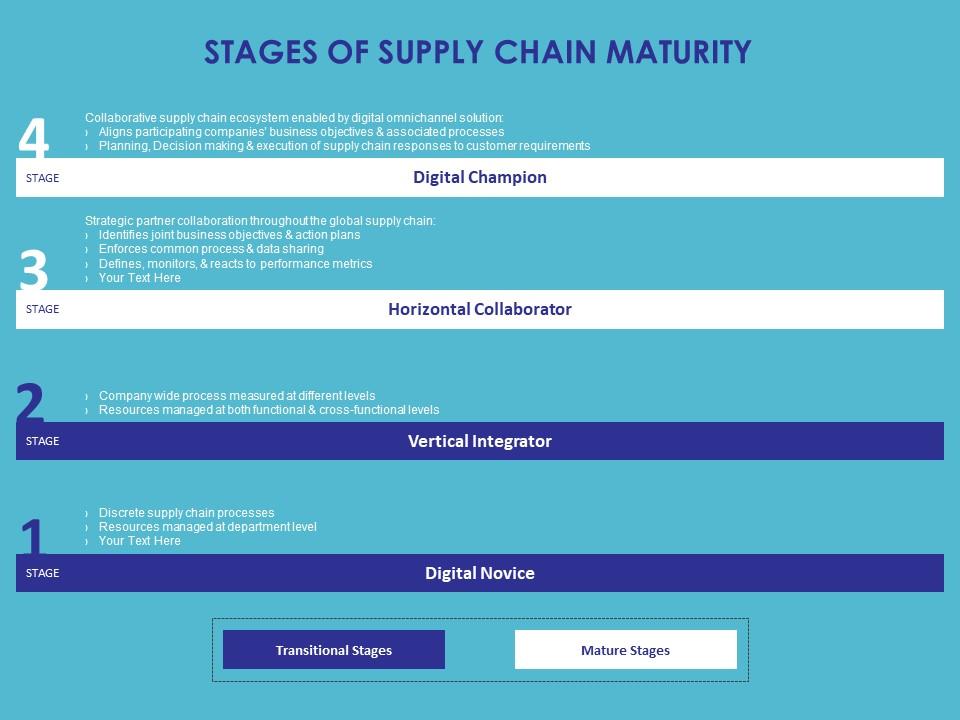 STAGES OF SUPPLY CHAIN MATURITY

4

Collaborative supply chain ecosystem enabled by digital omnichannel solution:
› Aligns participating companies' business objectives & associated processes
› Planning, Decision making & execution of supply chain responses to customer requirements

STAGE Digital Champion

3

Strategic partner collaboration throughout the global supply chain:
› Identifies joint business objectives & action plans
› Enforces common process & data sharing
› Defines, monitors, & reacts to performance metrics
› Your Text Here

STAGE Horizontal Collaborator

2

› Company wide process measured at different levels
› Resources managed at both functional & cross-functional levels

STAGE Vertical Integrator

1

› Discrete supply chain processes
› Resources managed at department level
› Your Text Here

STAGE Digital Novice

Transitional Stages

Mature Stages